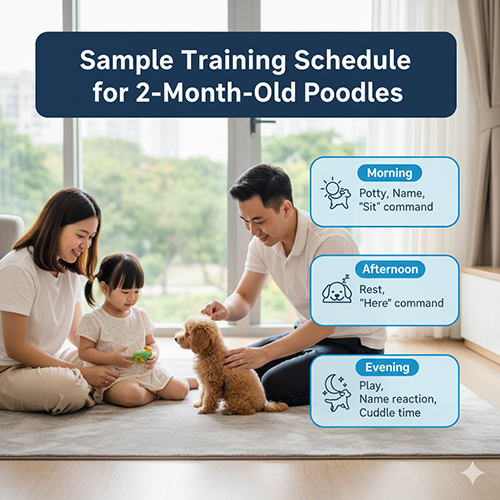 Sample Training Schedule for 2-Month-Old Poodles

Morning
Potty, Name, "Sit" command

Afternoon
Rest, "Here" command

Evening
Play, Name reaction, Cuddle time